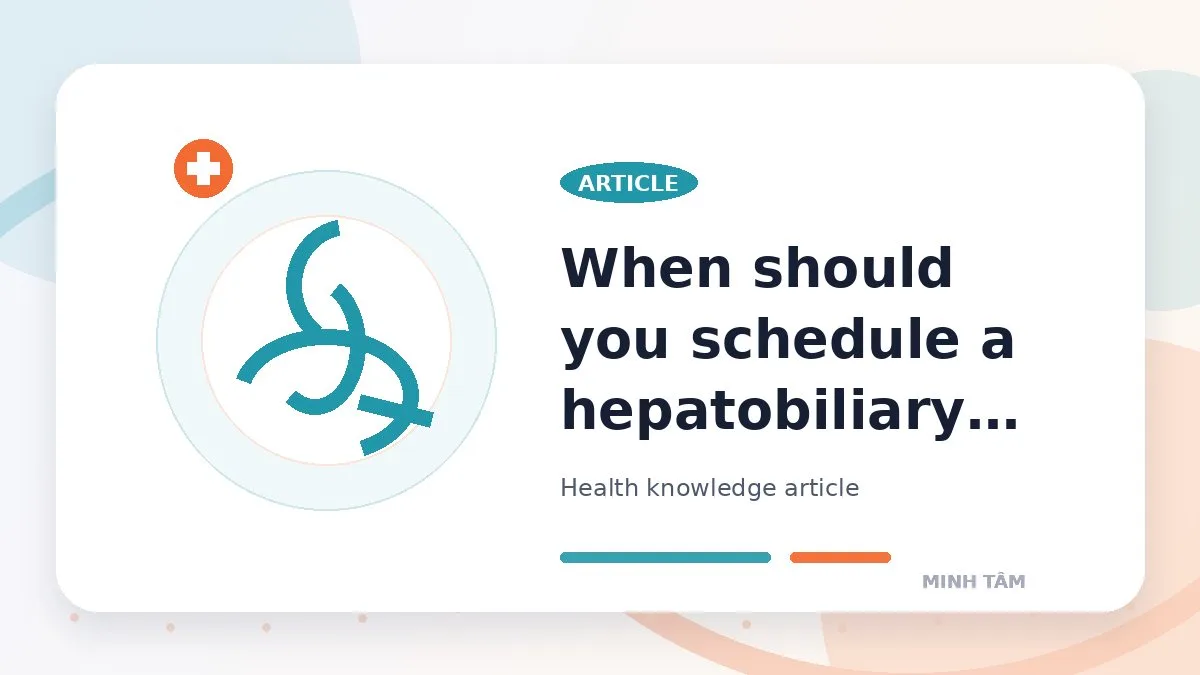 ARTICLE

When should you schedule a hepatobiliary…

Health knowledge article

MINH TÂM